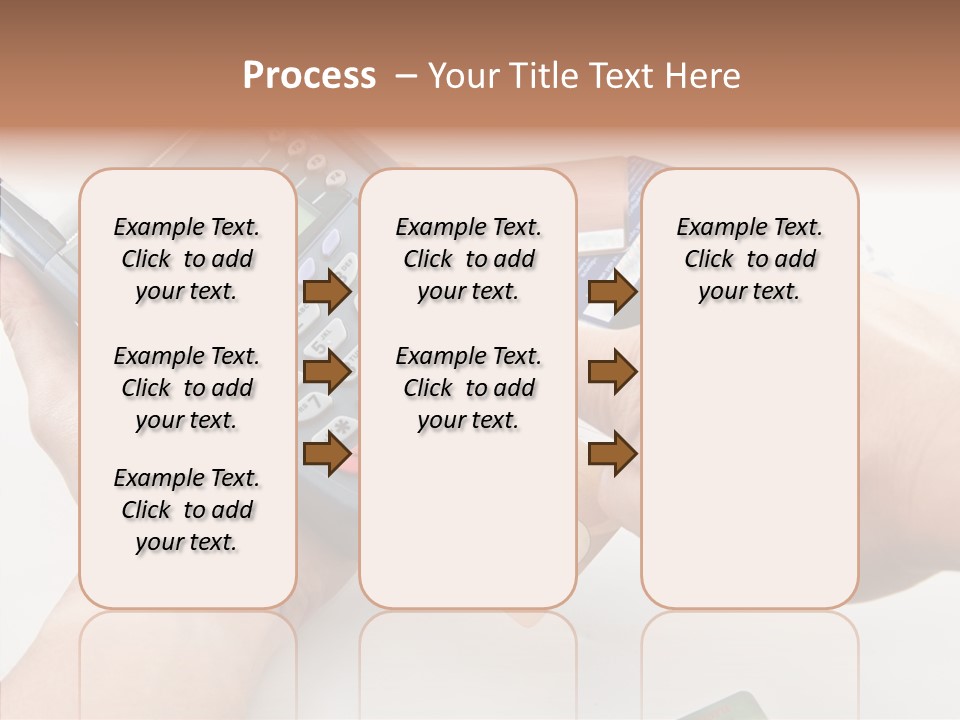 Process – Your Title Text Here

Example Text. Click to add your text.

Example Text. Click to add your text.

Example Text. Click to add your text.

Example Text. Click to add your text.

Example Text. Click to add your text.

Example Text. Click to add your text.